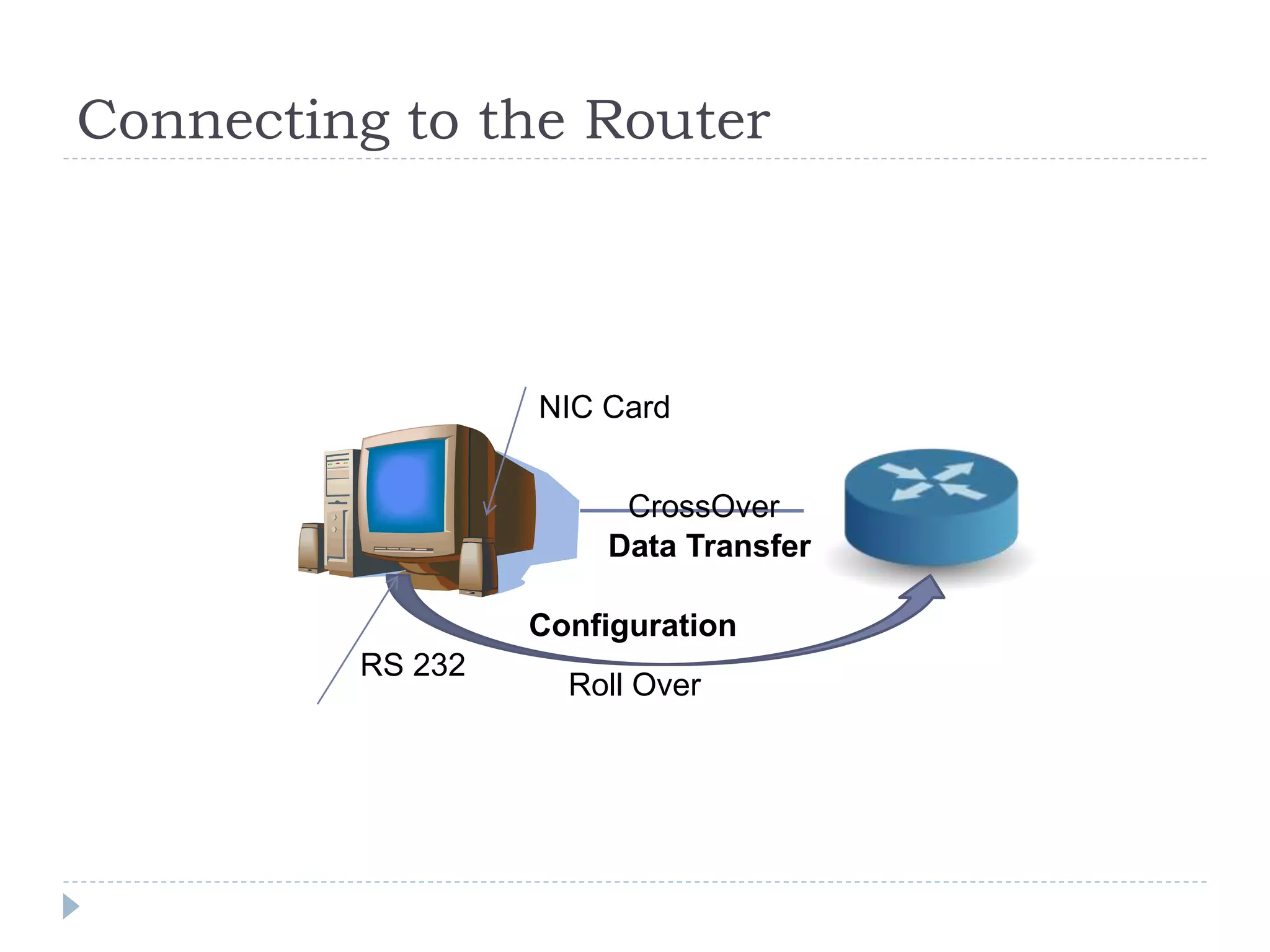 Connecting to the Router

NIC Card

CrossOver

Data Transfer

Configuration

RS 232

Roll Over